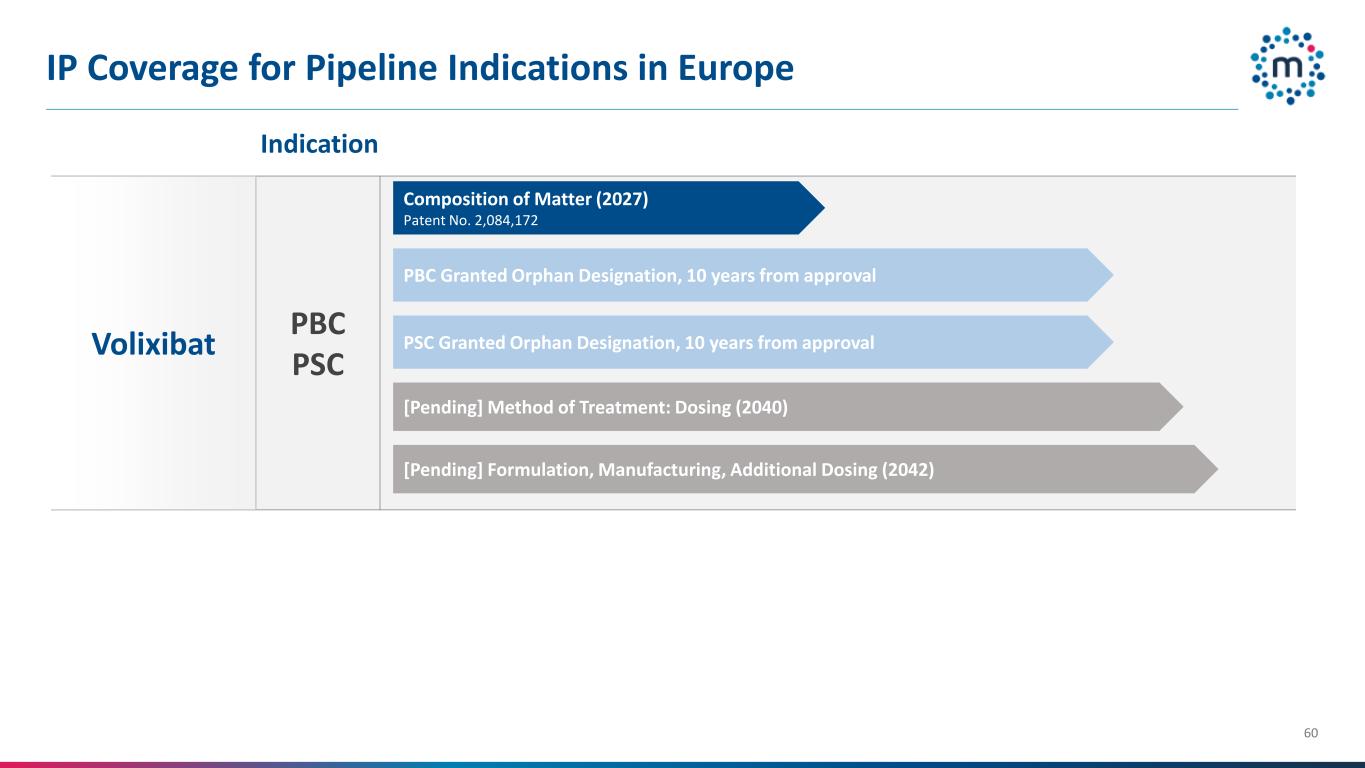 IP Coverage for Pipeline Indications in Europe

m

Indication

Volixibat

PBC
PSC

Composition of Matter (2027)
Patent No. 2,084,172

PBC Granted Orphan Designation, 10 years from approval

PSC Granted Orphan Designation, 10 years from approval

[Pending] Method of Treatment: Dosing (2040)

[Pending] Formulation, Manufacturing, Additional Dosing (2042)

60